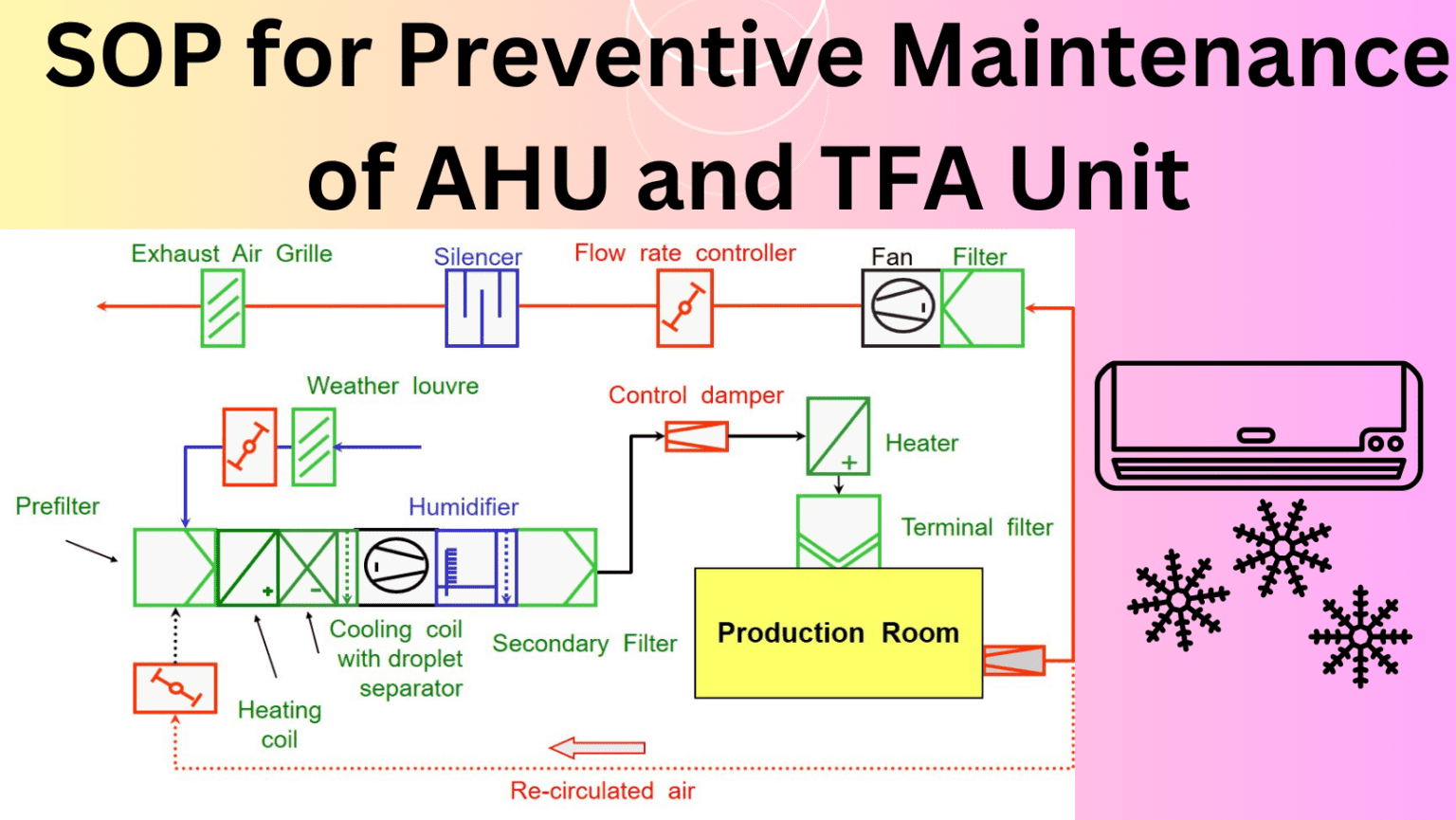 SOP for Preventive Maintenance of AHU and TFA Unit

Exhaust Air Grille

Silencer

Flow rate controller

Fan

Filter

Weather louvre

Control damper

Heater

Prefilter

Humidifier

Terminal filter

Cooling coil with droplet separator

Secondary Filter

Production Room

Heating coil

Re-circulated air